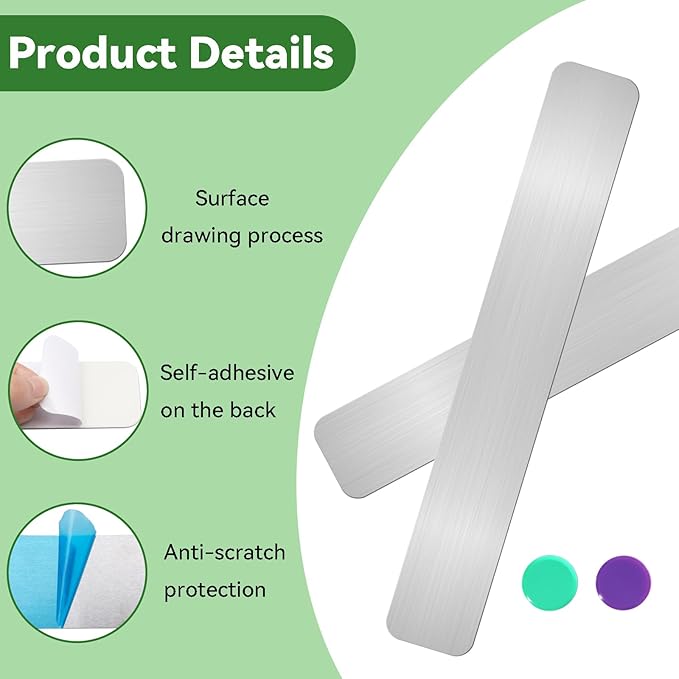 Product Details

Surface drawing process

Self-adhesive on the back

Anti-scratch protection